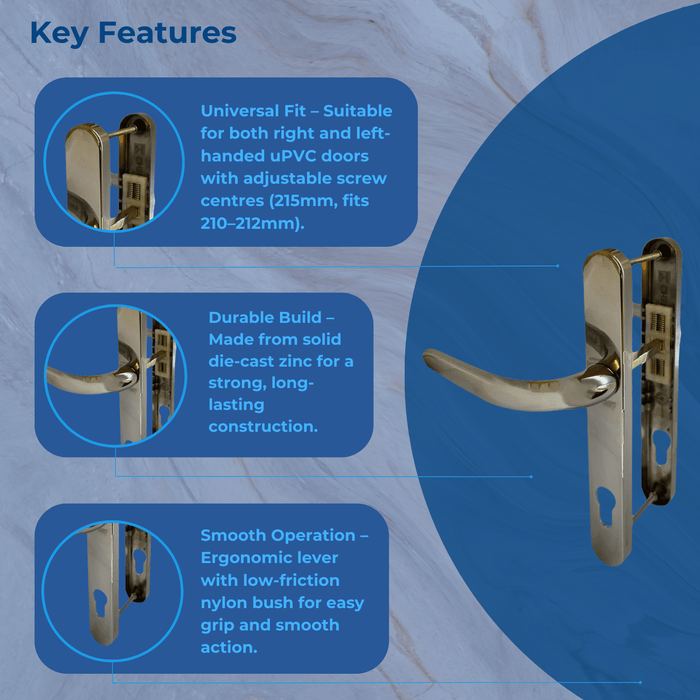 Key Features

Universal Fit – Suitable for both right and left-handed uPVC doors with adjustable screw centres (215mm, fits 210–212mm).

Durable Build – Made from solid die-cast zinc for a strong, long-lasting construction.

Smooth Operation – Ergonomic lever with low-friction nylon bush for easy grip and smooth action.